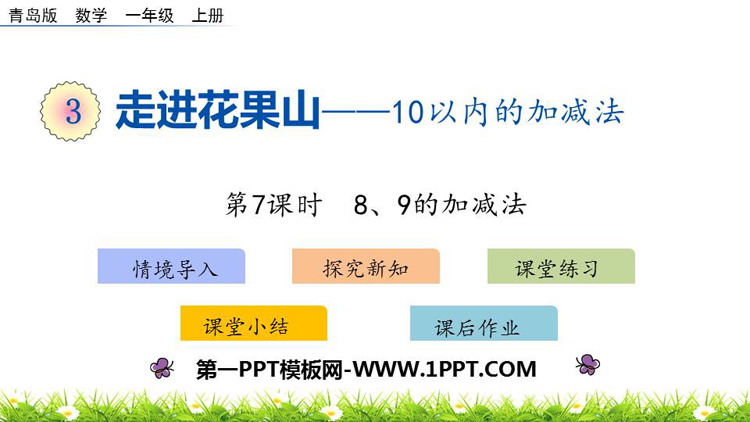 青岛版 数学 一年级 上册

3 走进花果山——10以内的加减法

第7课时 8、9的加减法

情境导入

探究新知

课堂练习

课堂小结

课后作业

第一PPT模板网-WWW.1PPT.COM